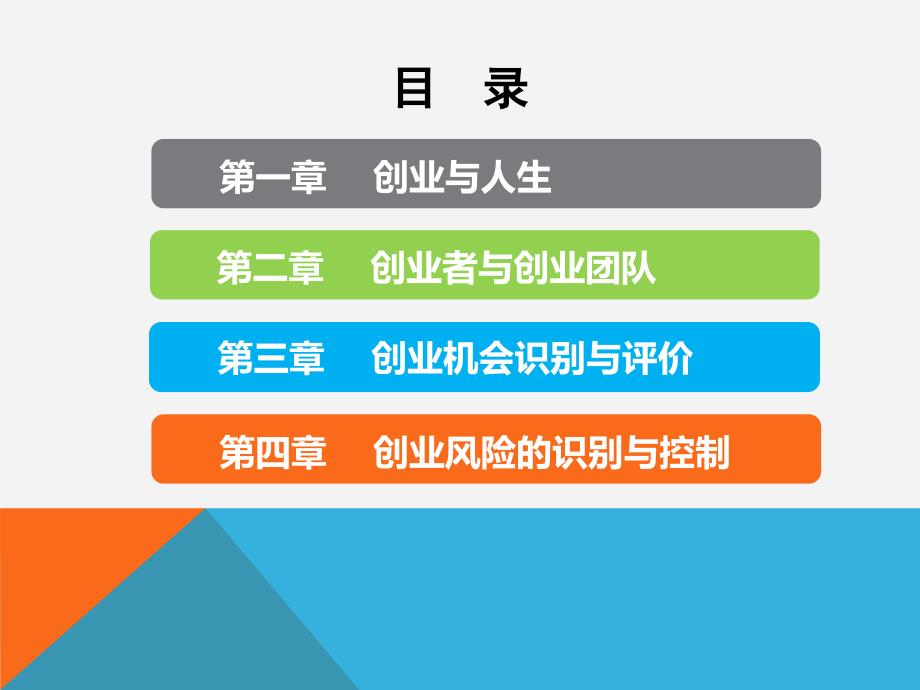 目　录

第一章　创业与人生

第二章　创业者与创业团队

第三章　创业机会识别与评价

第四章　创业风险的识别与控制